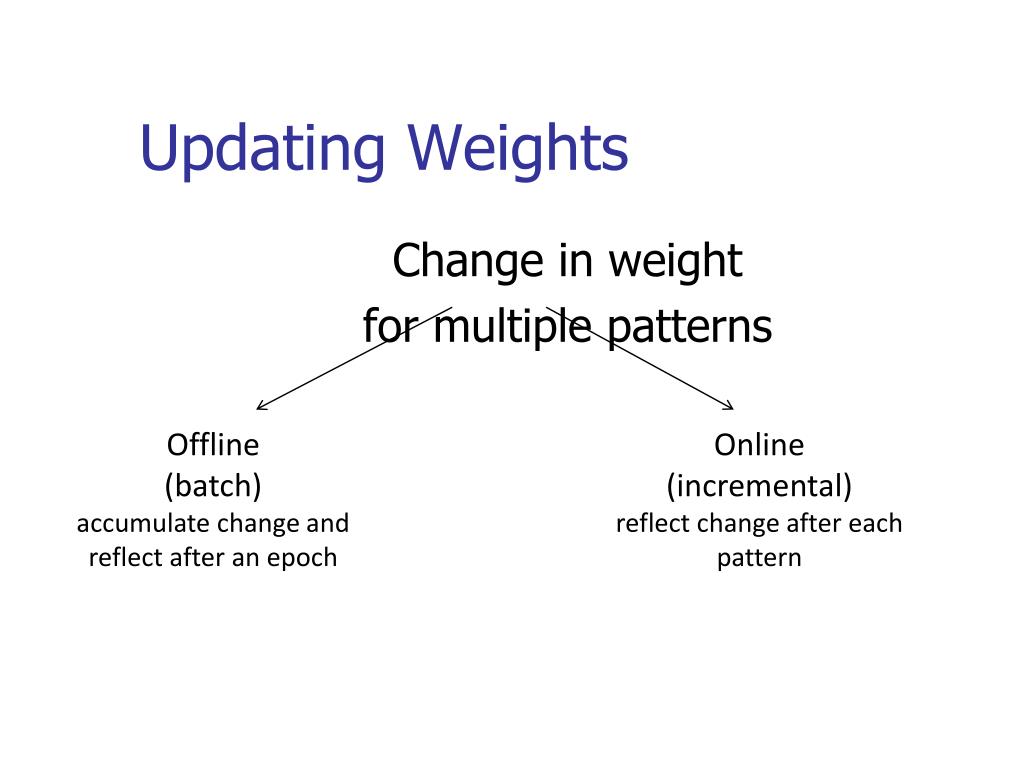 Updating Weights

Change in weight
for multiple patterns

Offline
(batch)
accumulate change and reflect after an epoch

Online
(incremental)
reflect change after each pattern